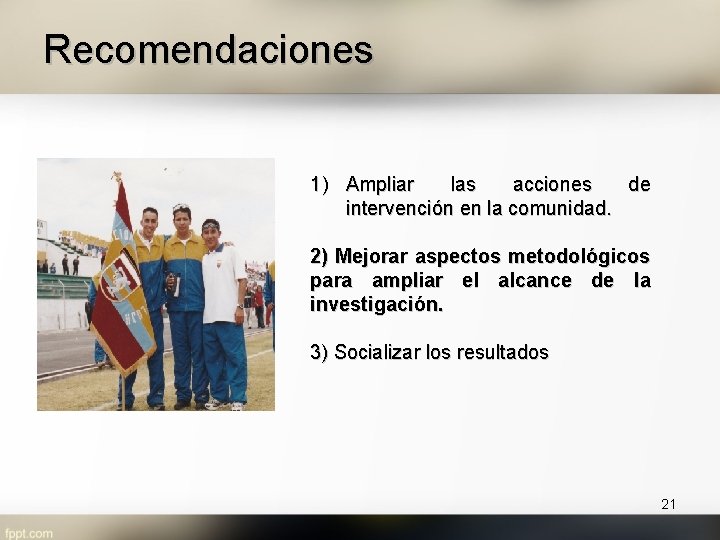 Recomendaciones

1) Ampliar las acciones de intervención en la comunidad.

2) Mejorar aspectos metodológicos para ampliar el alcance de la investigación.

3) Socializar los resultados

21

fppt.com